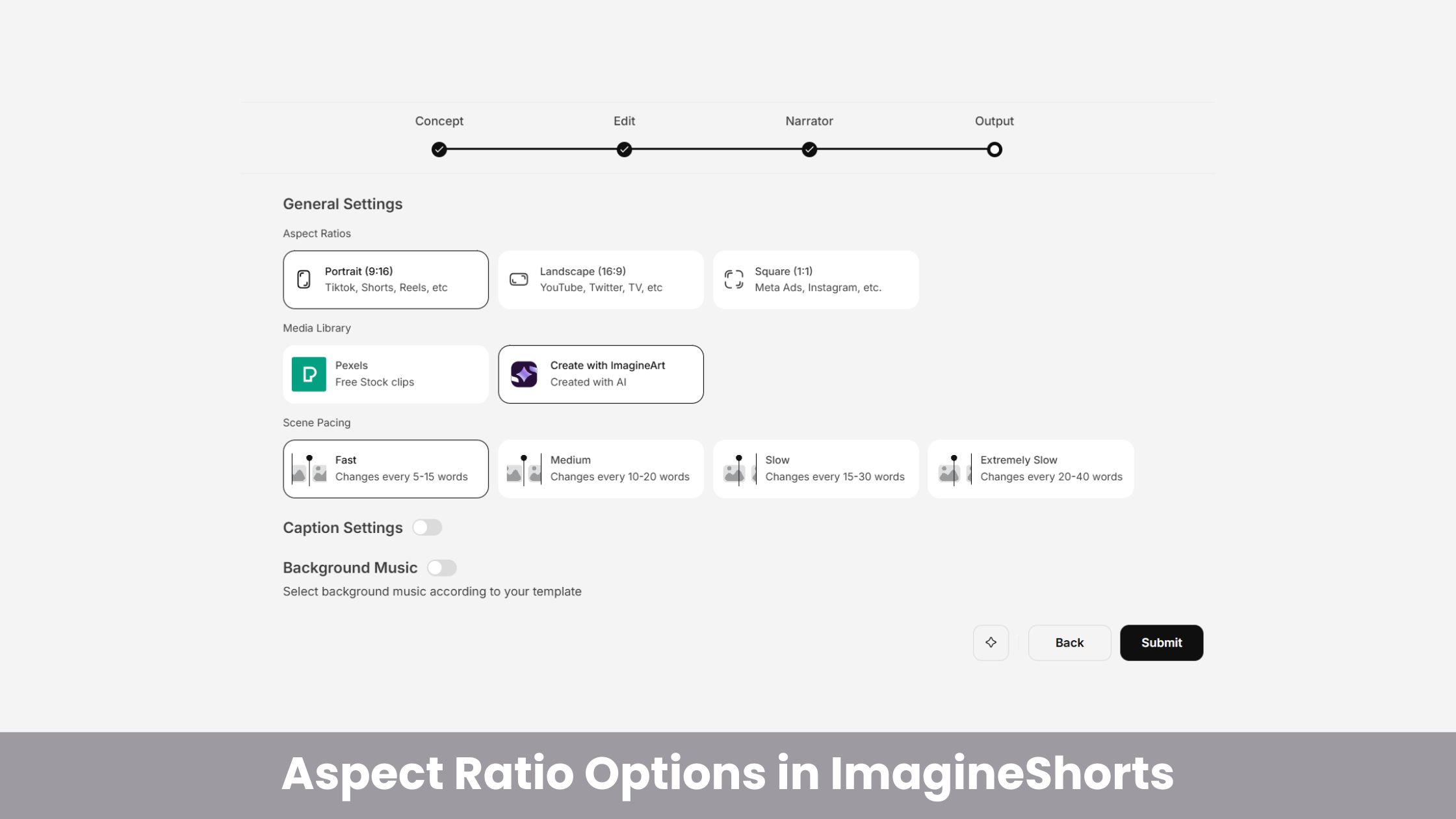 Concept Edit Narrator Output

General Settings

Aspect Ratios

Portrait (9:16)
Tiktok, Shorts, Reels, etc

Landscape (16:9)
YouTube, Twitter, TV, etc

Square (1:1)
Meta Ads, Instagram, etc.

Media Library

Pexels
Free Stock clips

Create with ImagineArt
Created with AI

Scene Pacing

Fast
Changes every 5-15 words

Medium
Changes every 10-20 words

Slow
Changes every 15-30 words

Extremely Slow
Changes every 20-40 words

Caption Settings

Background Music

Select background music according to your template

Back

Submit

Aspect Ratio Options in ImagineShorts